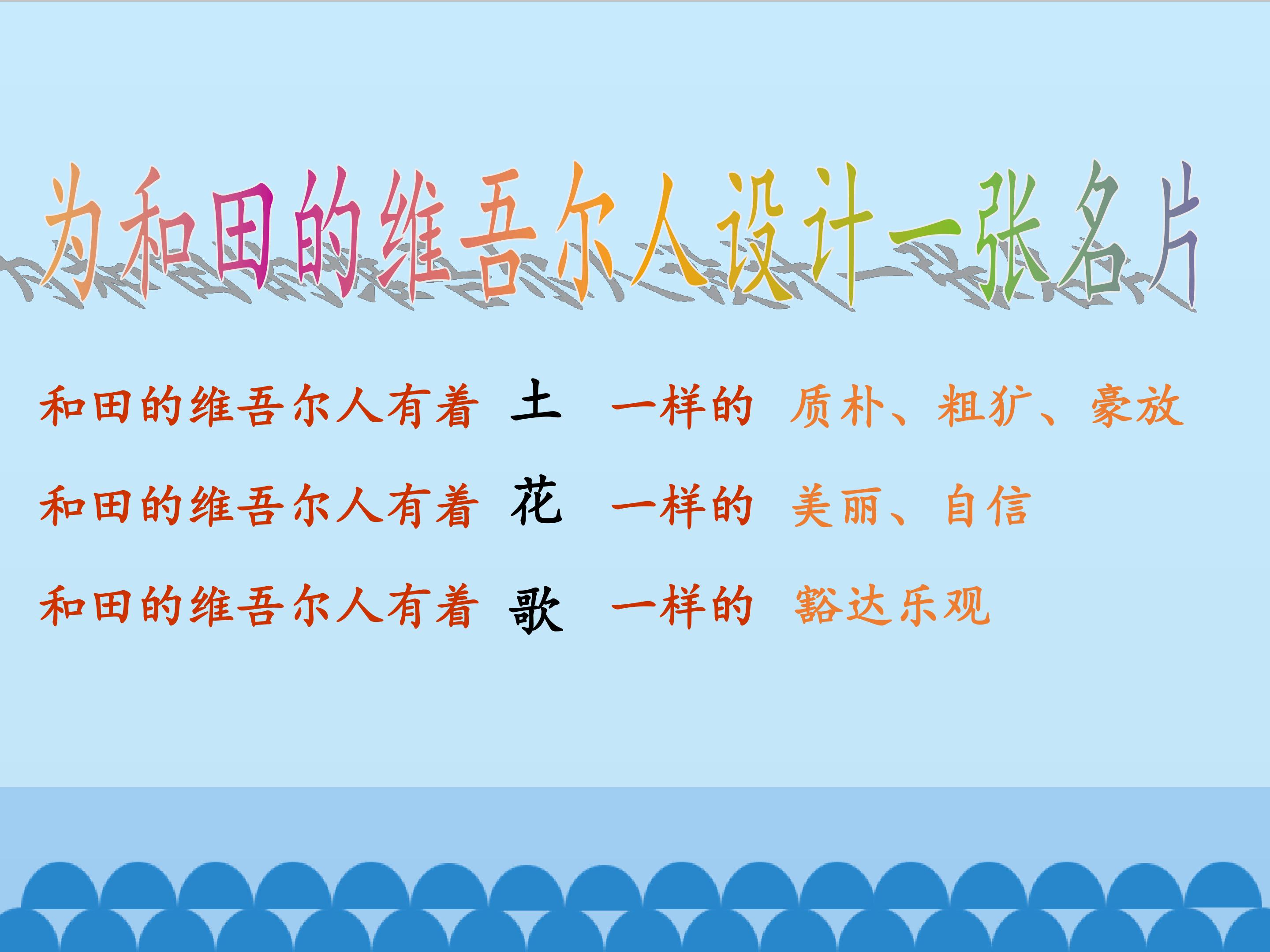 为和田的维吾尔人设计一张名片

和田的维吾尔人有着 土 一样的 质朴、粗犷、豪放

和田的维吾尔人有着 花 一样的 美丽、自信

和田的维吾尔人有着 歌 一样的 豁达乐观